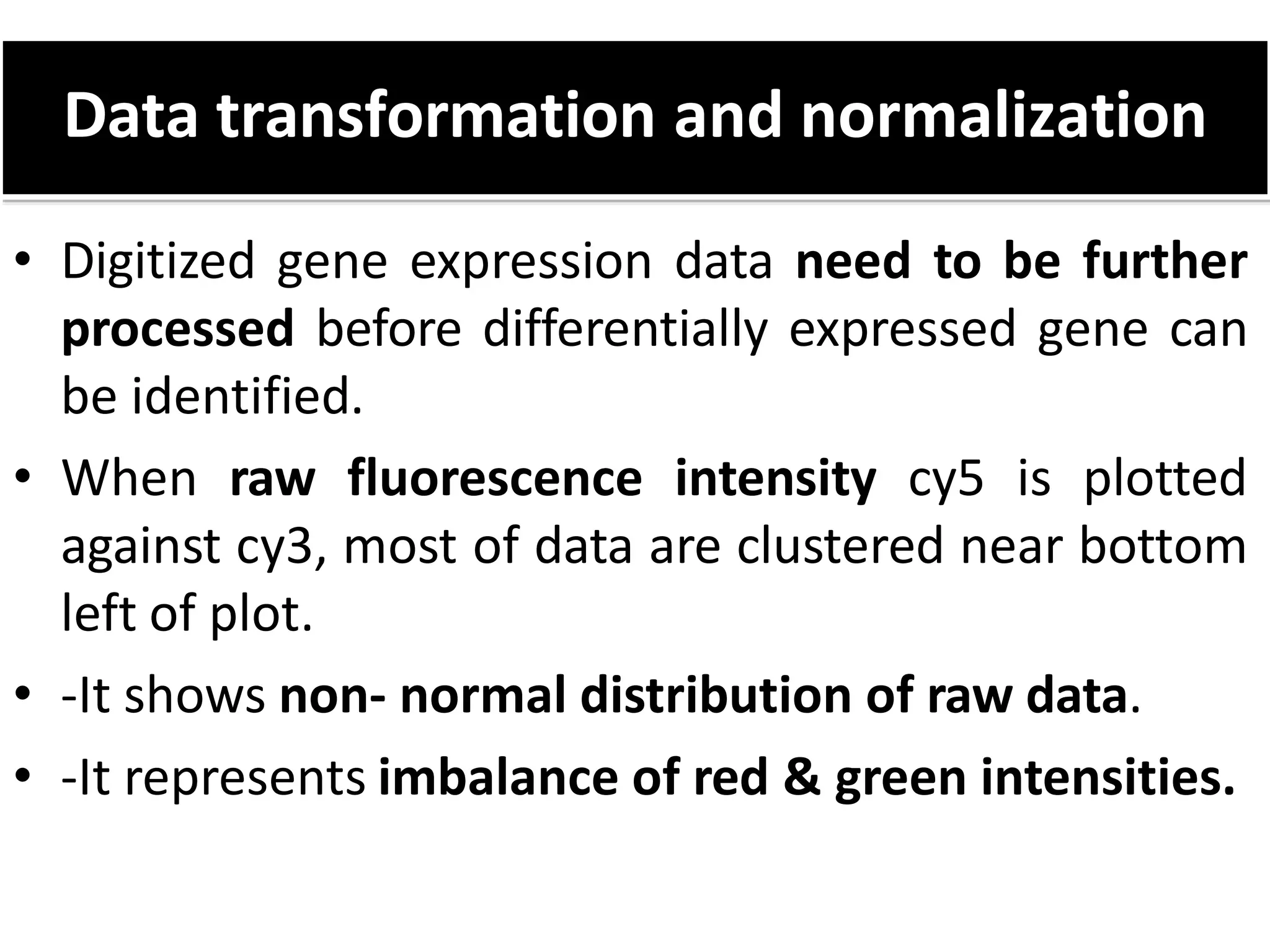 Data transformation and normalization

• Digitized gene expression data need to be further processed before differentially expressed gene can be identified.

• When raw fluorescence intensity cy5 is plotted against cy3, most of data are clustered near bottom left of plot.

• -It shows non- normal distribution of raw data.

• -It represents imbalance of red & green intensities.